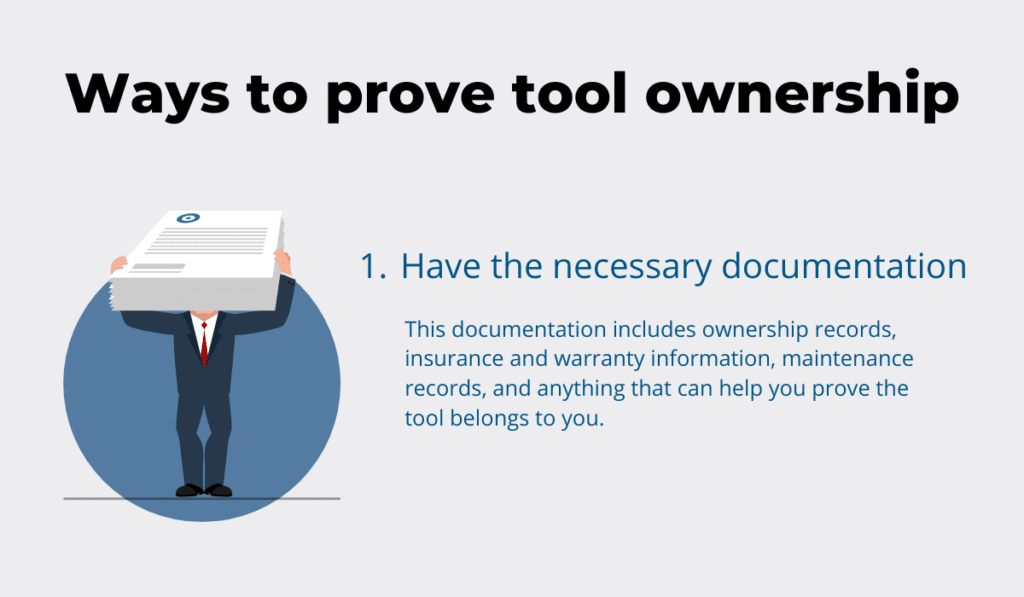 Ways to prove tool ownership

1. Have the necessary documentation

This documentation includes ownership records, insurance and warranty information, maintenance records, and anything that can help you prove the tool belongs to you.